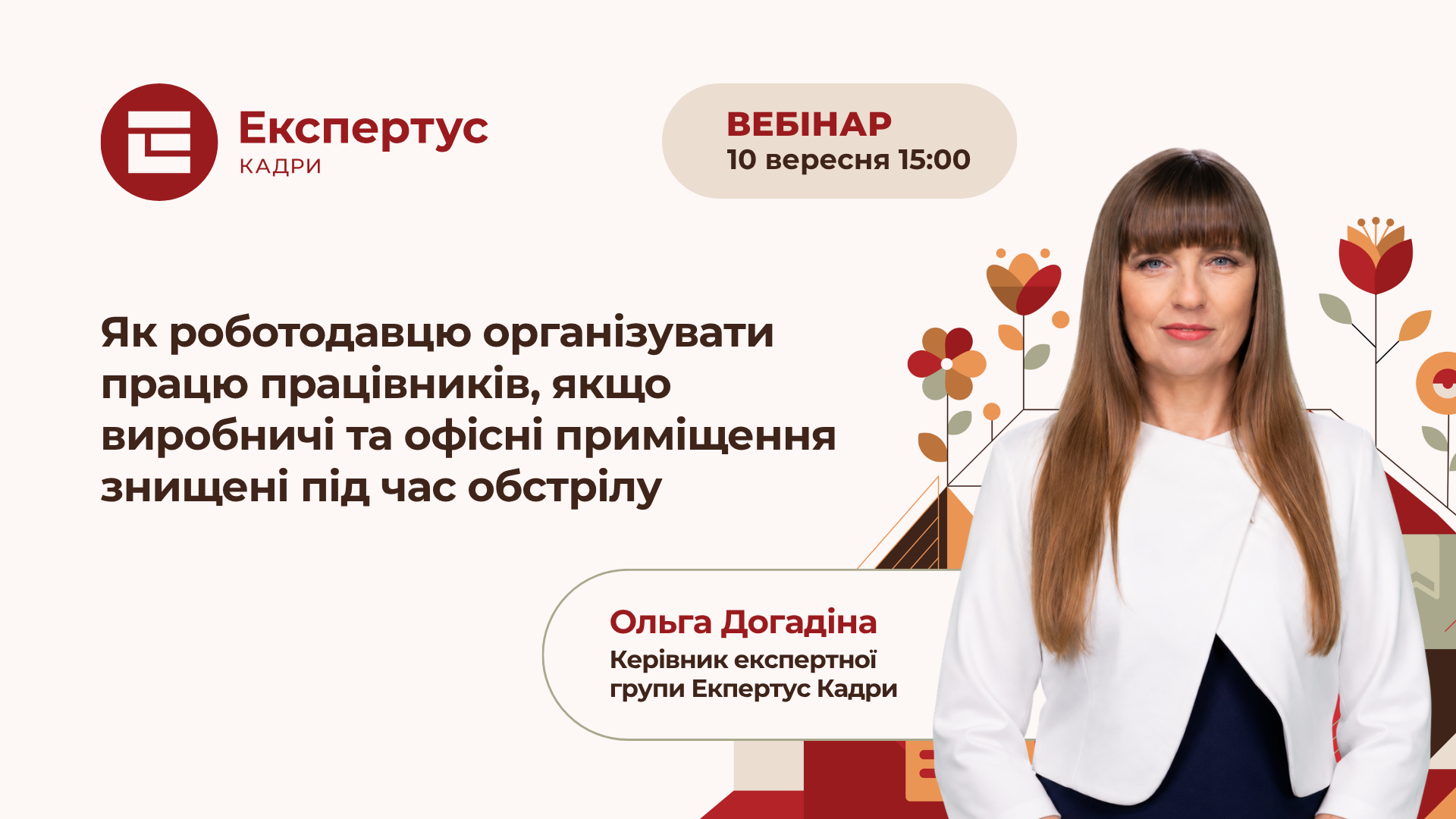 Експертус
КАДРИ

ВЕБІНАР
10 вересня 15:00

Як роботодавцю організувати працю працівників, якщо виробничі та офісні приміщення знищені під час обстрілу

Ольга Догадіна
Керівник експертної групи Екпертус Кадри